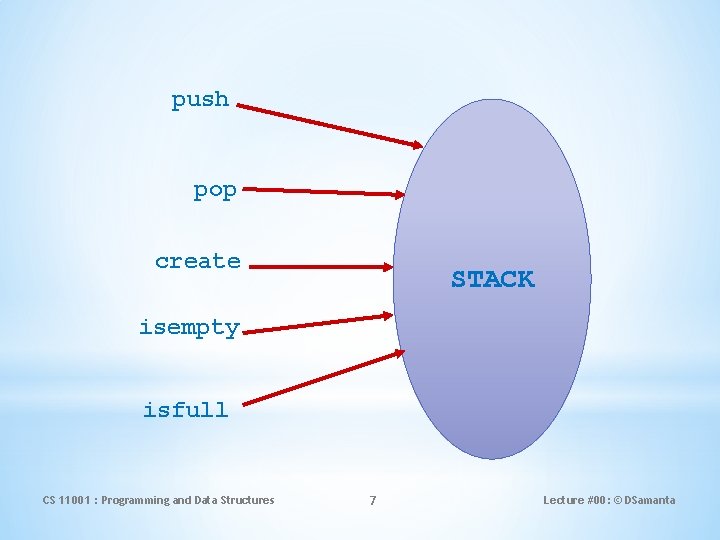 push

pop

create

isempty

isfull

STACK

CS 11001 : Programming and Data Structures

7

Lecture #00: © DSamanta